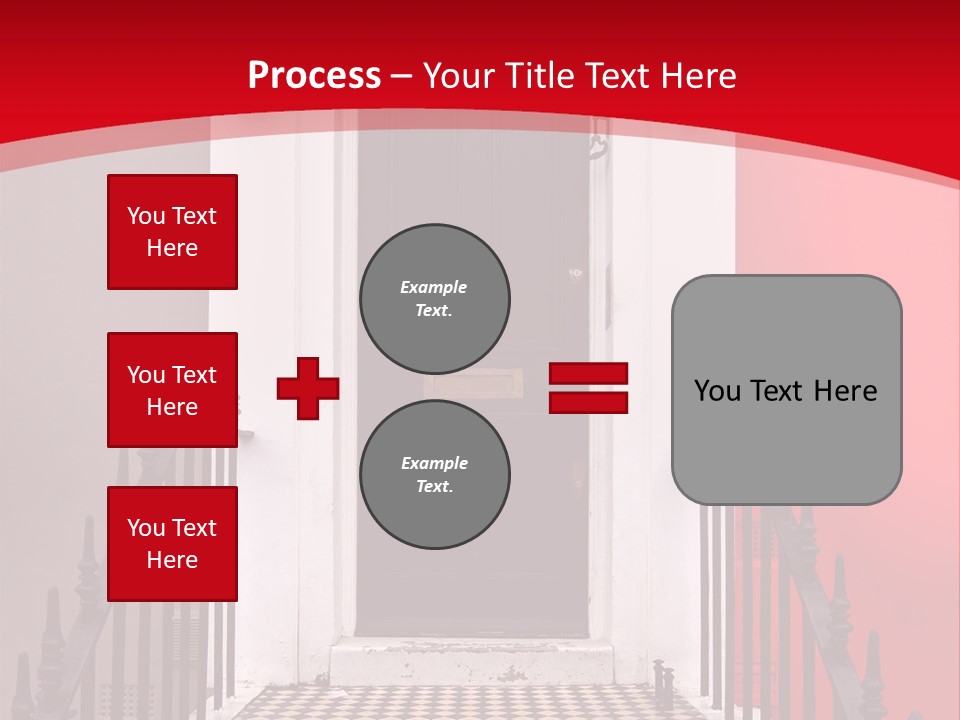 Process – Your Title Text Here

You Text Here

You Text Here

You Text Here

Example Text.

Example Text.

You Text Here